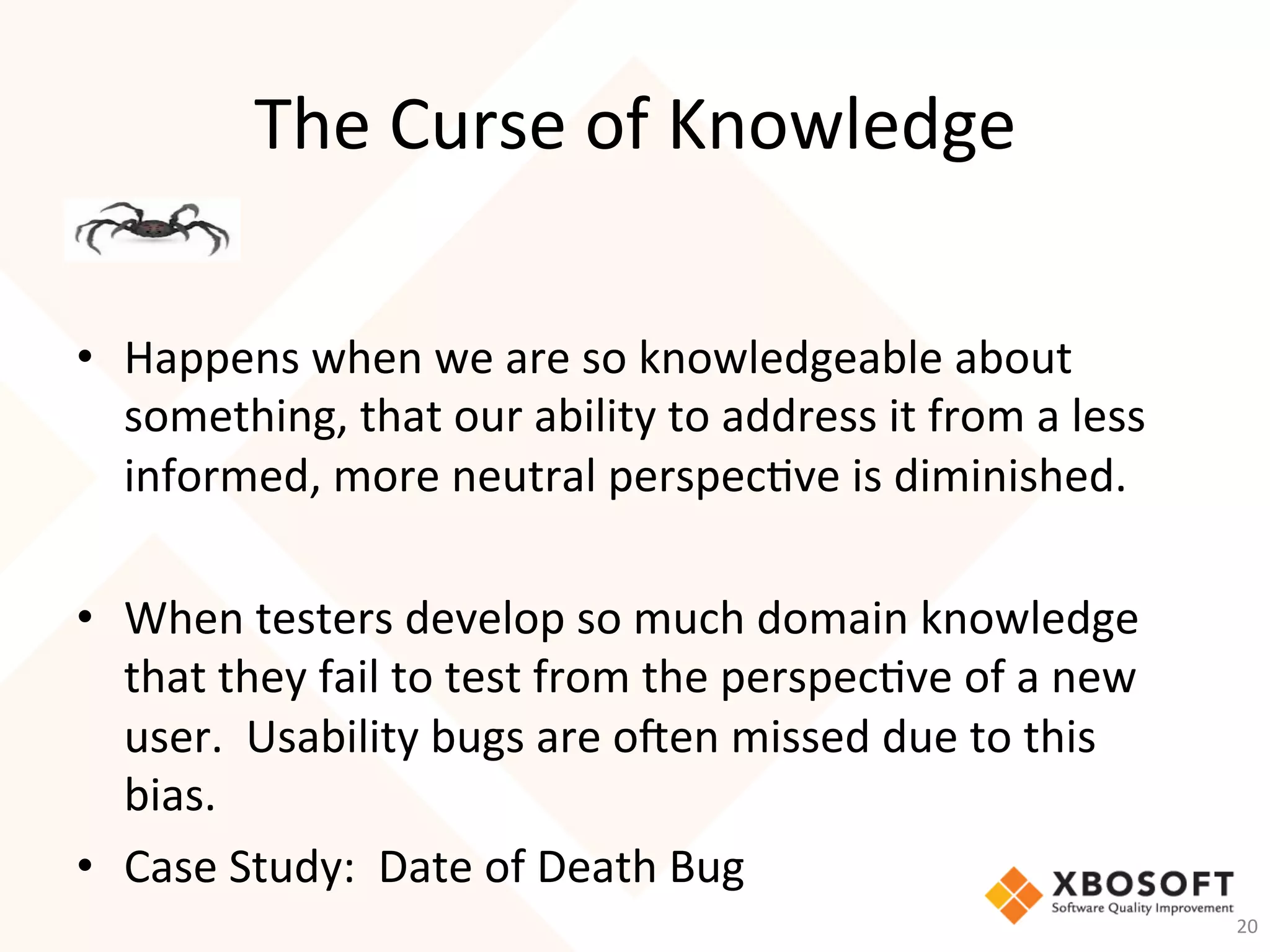 The Curse of Knowledge

• Happens when we are so knowledgeable about something, that our ability to address it from a less informed, more neutral perspective is diminished.

• When testers develop so much domain knowledge that they fail to test from the perspective of a new user. Usability bugs are often missed due to this bias.

• Case Study: Date of Death Bug

XBOSOFT
Software Quality Improvement

20